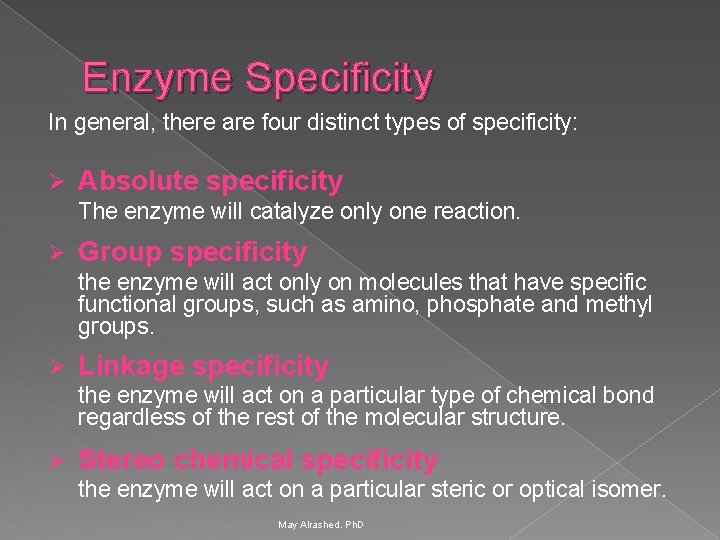 Enzyme Specificity

In general, there are four distinct types of specificity:

➢ Absolute specificity
The enzyme will catalyze only one reaction.

➢ Group specificity
the enzyme will act only on molecules that have specific functional groups, such as amino, phosphate and methyl groups.

➢ Linkage specificity
the enzyme will act on a particular type of chemical bond regardless of the rest of the molecular structure.

➢ Stereo chemical specificity
the enzyme will act on a particular steric or optical isomer.

May Alrashed. PhD